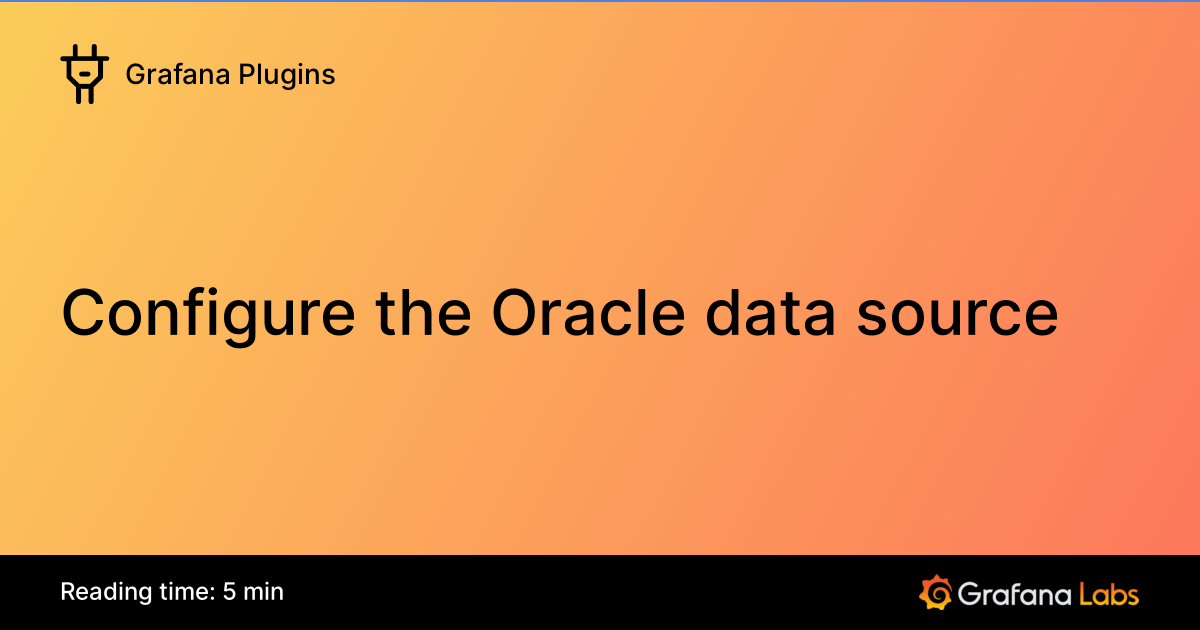 Grafana Plugins

Configure the Oracle data source

Reading time: 5 min

Grafana Labs